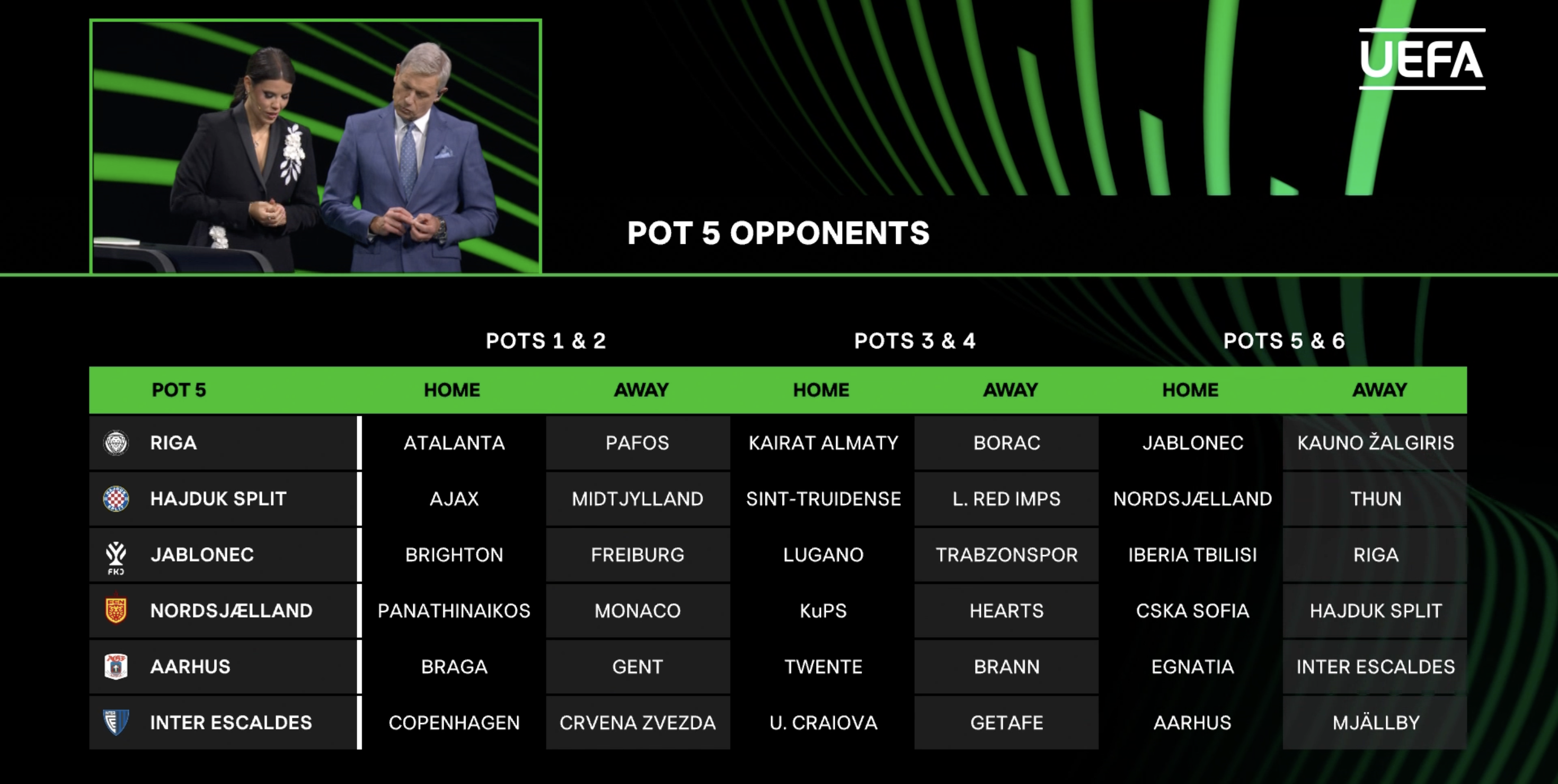 UEFA

POT 5 OPPONENTS

| | POTS 1 & 2 | | POTS 3 & 4 | | POTS 5 & 6 | |
|---|---|---|---|---|---|---|
| POT 5 | HOME | AWAY | HOME | AWAY | HOME | AWAY |
| RIGA | ATALANTA | PAFOS | KAIRAT ALMATY | BORAC | JABLONEC | KAUNO ŽALGIRIS |
| HAJDUK SPLIT | AJAX | MIDTJYLLAND | SINT-TRUIDENSE | L. RED IMPS | NORDSJÆLLAND | THUN |
| JABLONEC | BRIGHTON | FREIBURG | LUGANO | TRABZONSPOR | IBERIA TBILISI | RIGA |
| NORDSJÆLLAND | PANATHINAIKOS | MONACO | KuPS | HEARTS | CSKA SOFIA | HAJDUK SPLIT |
| AARHUS | BRAGA | GENT | TWENTE | BRANN | EGNATIA | INTER ESCALDES |
| INTER ESCALDES | COPENHAGEN | CRVENA ZVEZDA | U. CRAIOVA | GETAFE | AARHUS | MJÄLLBY |